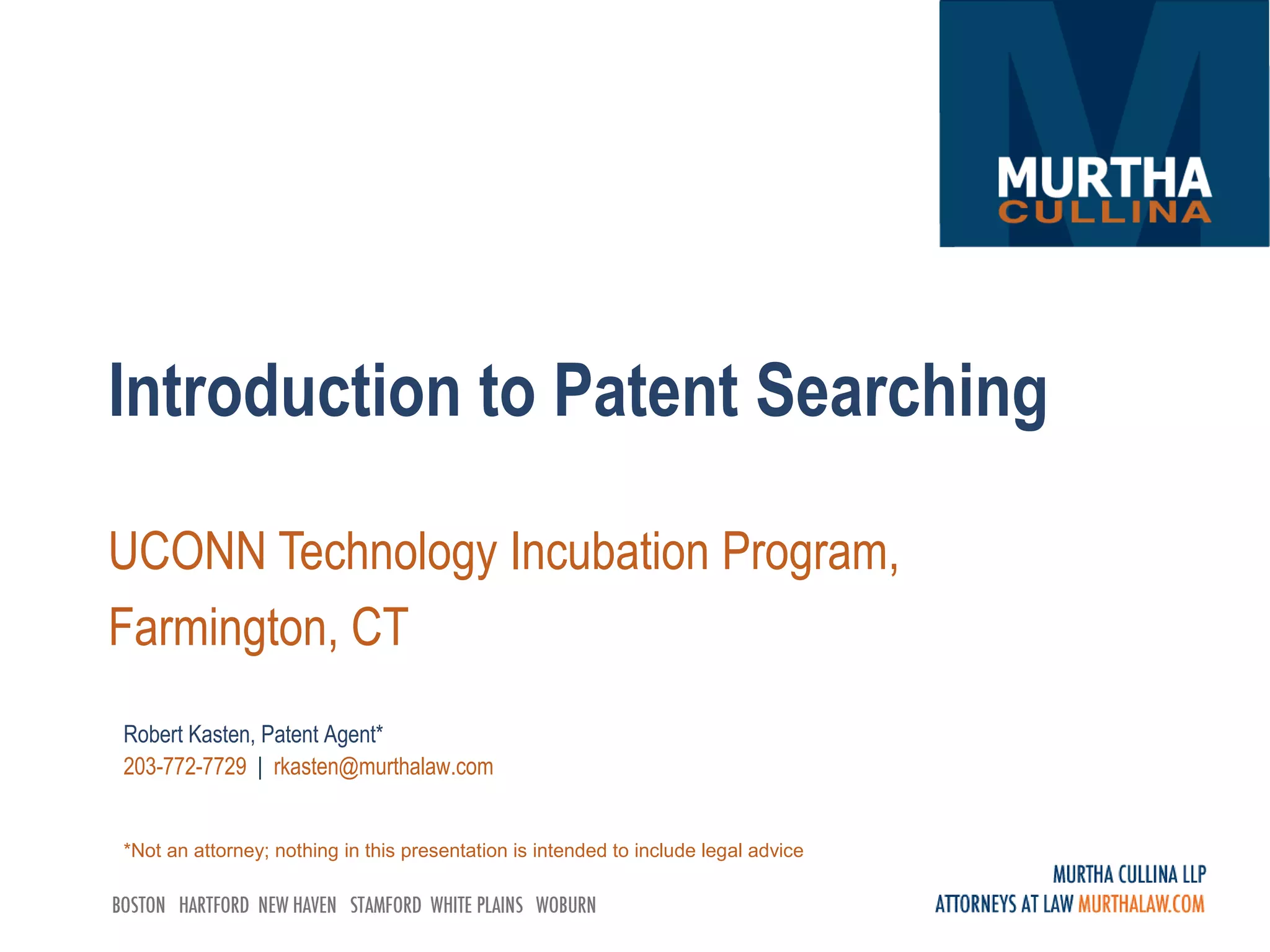 MURTHA
CULLINA

Introduction to Patent Searching

UCONN Technology Incubation Program, Farmington, CT

Robert Kasten, Patent Agent*
203-772-7729 | rkasten@murthalaw.com

*Not an attorney; nothing in this presentation is intended to include legal advice

BOSTON HARTFORD NEW HAVEN STAMFORD WHITE PLAINS WOBURN

MURTHA CULLINA LLP
ATTORNEYS AT LAW MURTHALAW.COM